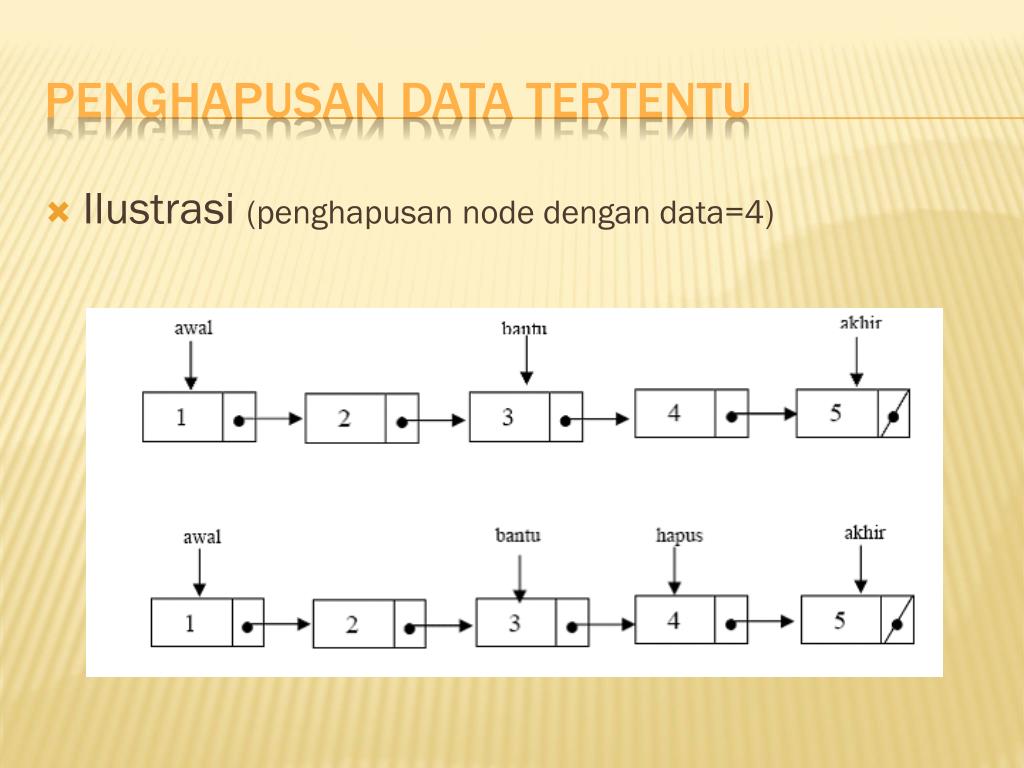 PENGHAPUSAN DATA TERTENTU

Ilustrasi (penghapusan node dengan data=4)

awal
bantu
akhir
1
2
3
4
5

awal
bantu
hapus
akhir
1
2
3
4
5